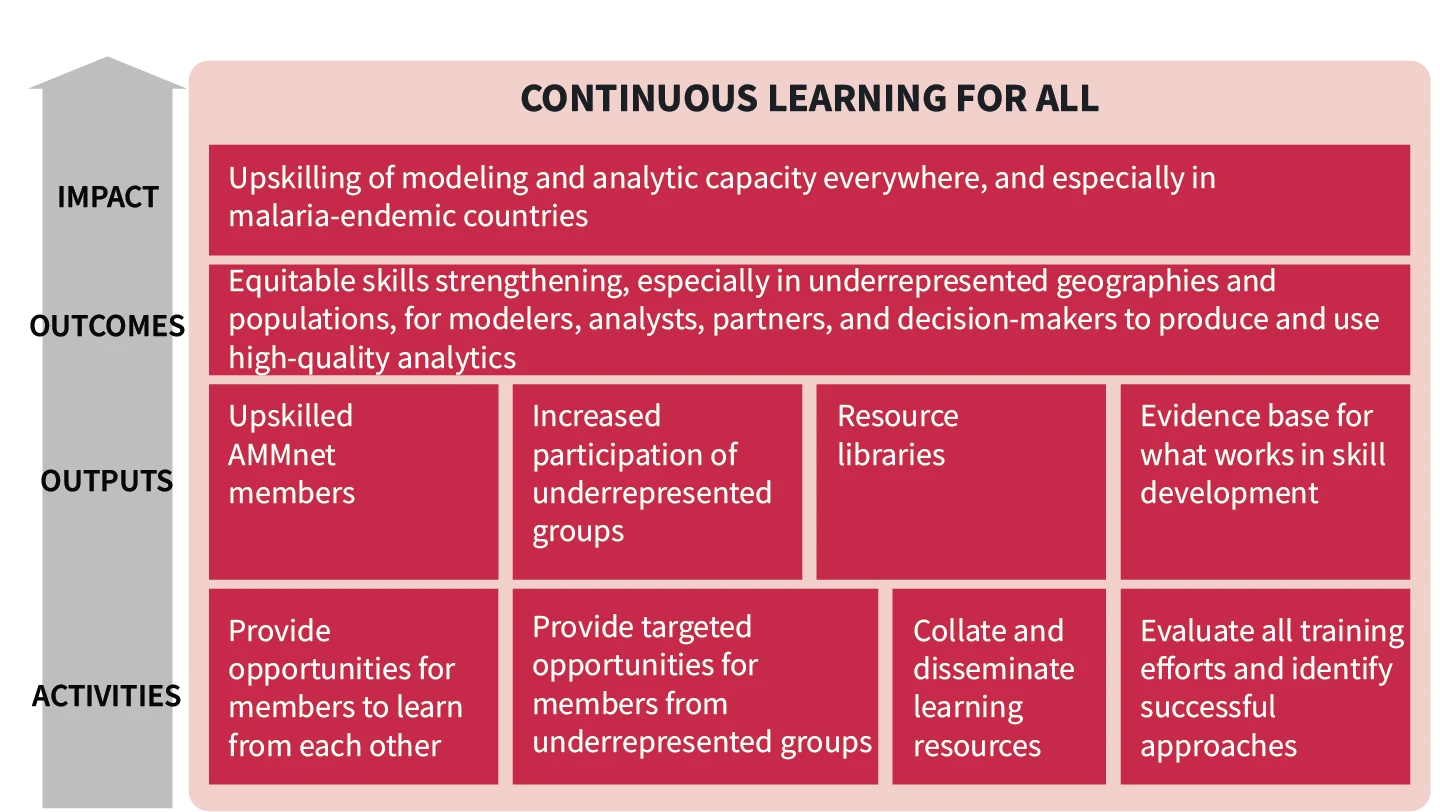 CONTINUOUS LEARNING FOR ALL

IMPACT

Upskilling of modeling and analytic capacity everywhere, and especially in malaria-endemic countries

OUTCOMES

Equitable skills strengthening, especially in underrepresented geographies and populations, for modelers, analysts, partners, and decision-makers to produce and use high-quality analytics

OUTPUTS

Upskilled AMMnet members

Increased participation of underrepresented groups

Resource libraries

Evidence base for what works in skill development

ACTIVITIES

Provide opportunities for members to learn from each other

Provide targeted opportunities for members from underrepresented groups

Collate and disseminate learning resources

Evaluate all training efforts and identify successful approaches